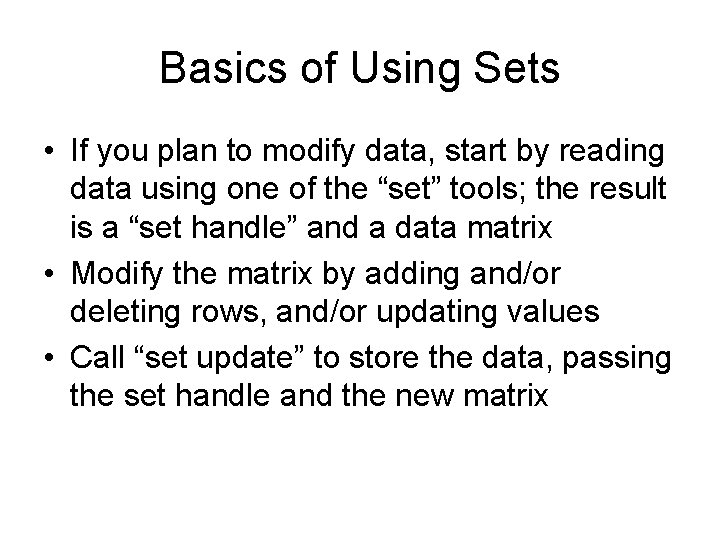 Basics of Using Sets

• If you plan to modify data, start by reading data using one of the “set” tools; the result is a “set handle” and a data matrix

• Modify the matrix by adding and/or deleting rows, and/or updating values

• Call “set update” to store the data, passing the set handle and the new matrix